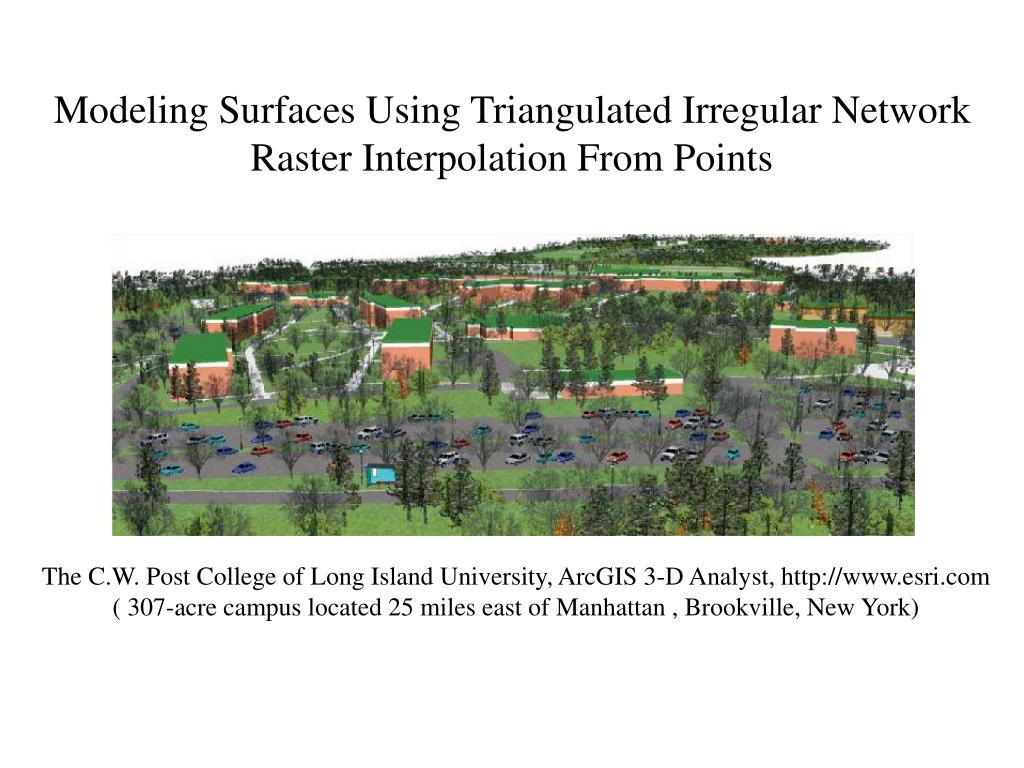 Modeling Surfaces Using Triangulated Irregular Network
Raster Interpolation From Points

The C.W. Post College of Long Island University, ArcGIS 3-D Analyst, http://www.esri.com
( 307-acre campus located 25 miles east of Manhattan , Brookville, New York)